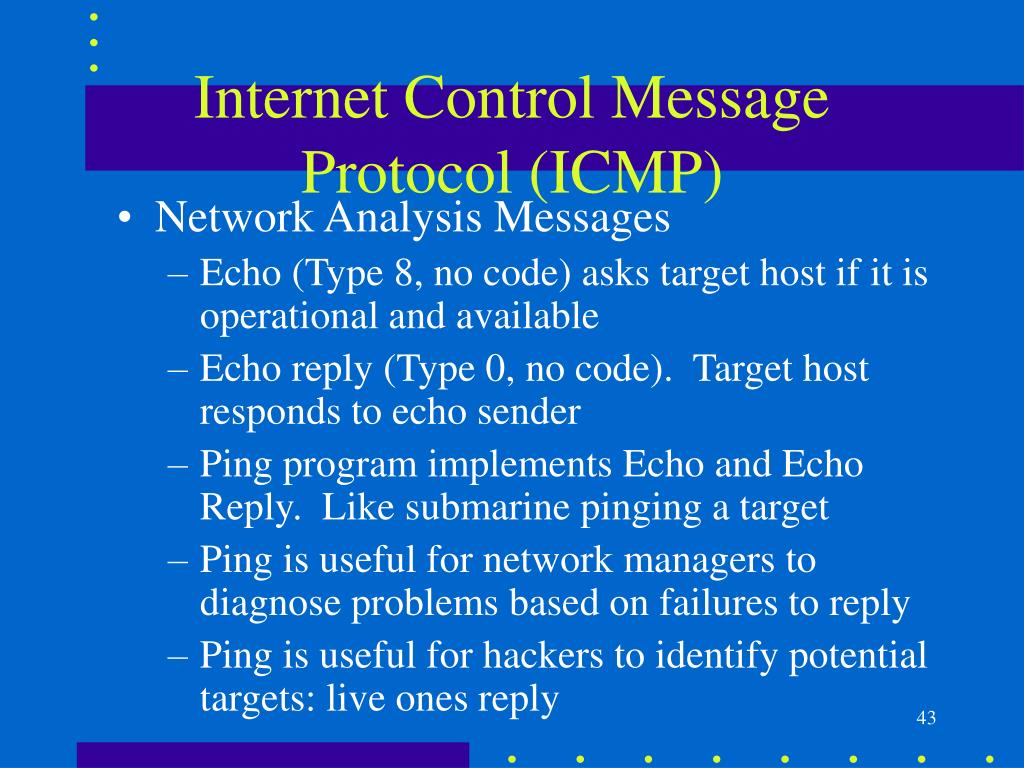 Internet Control Message Protocol (ICMP)

• Network Analysis Messages
– Echo (Type 8, no code) asks target host if it is operational and available
– Echo reply (Type 0, no code). Target host responds to echo sender
– Ping program implements Echo and Echo Reply. Like submarine pinging a target
– Ping is useful for network managers to diagnose problems based on failures to reply
– Ping is useful for hackers to identify potential targets: live ones reply

43